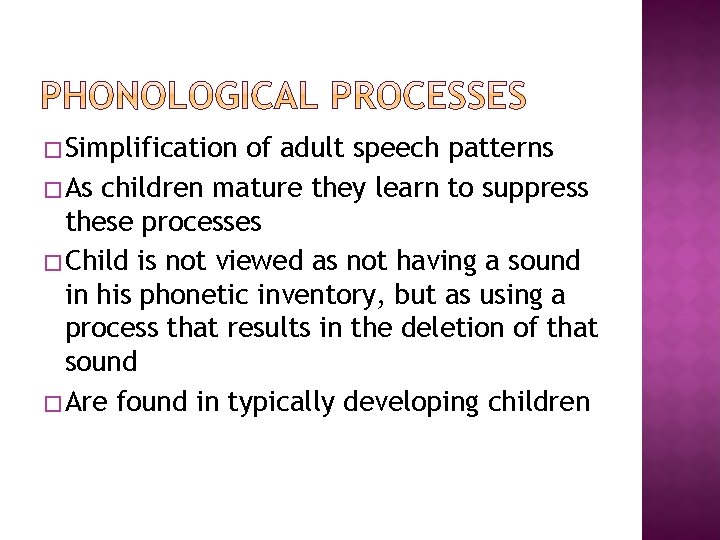 PHONOLOGICAL PROCESSES

□ Simplification of adult speech patterns

□ As children mature they learn to suppress these processes

□ Child is not viewed as not having a sound in his phonetic inventory, but as using a process that results in the deletion of that sound

□ Are found in typically developing children